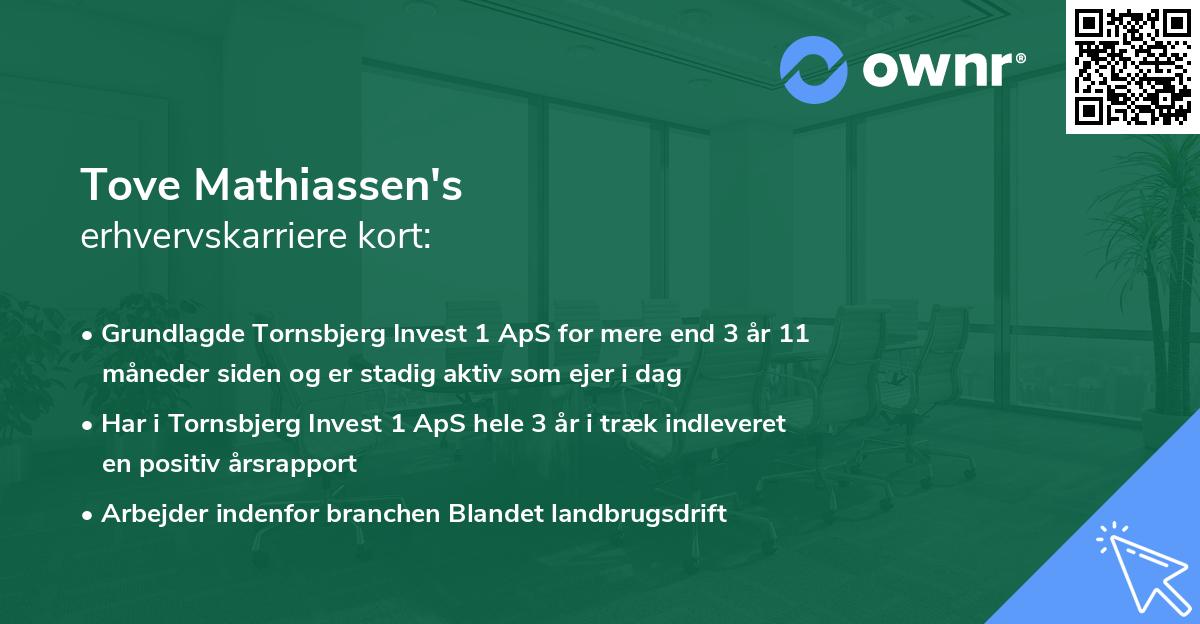 ownr®

Tove Mathiassen's
erhvervskarriere kort:

• Grundlagde Tornsbjerg Invest 1 ApS for mere end 3 år 11 måneder siden og er stadig aktiv som ejer i dag
• Har i Tornsbjerg Invest 1 ApS hele 3 år i træk indleveret en positiv årsrapport
• Arbejder indenfor branchen Blandet landbrugsdrift